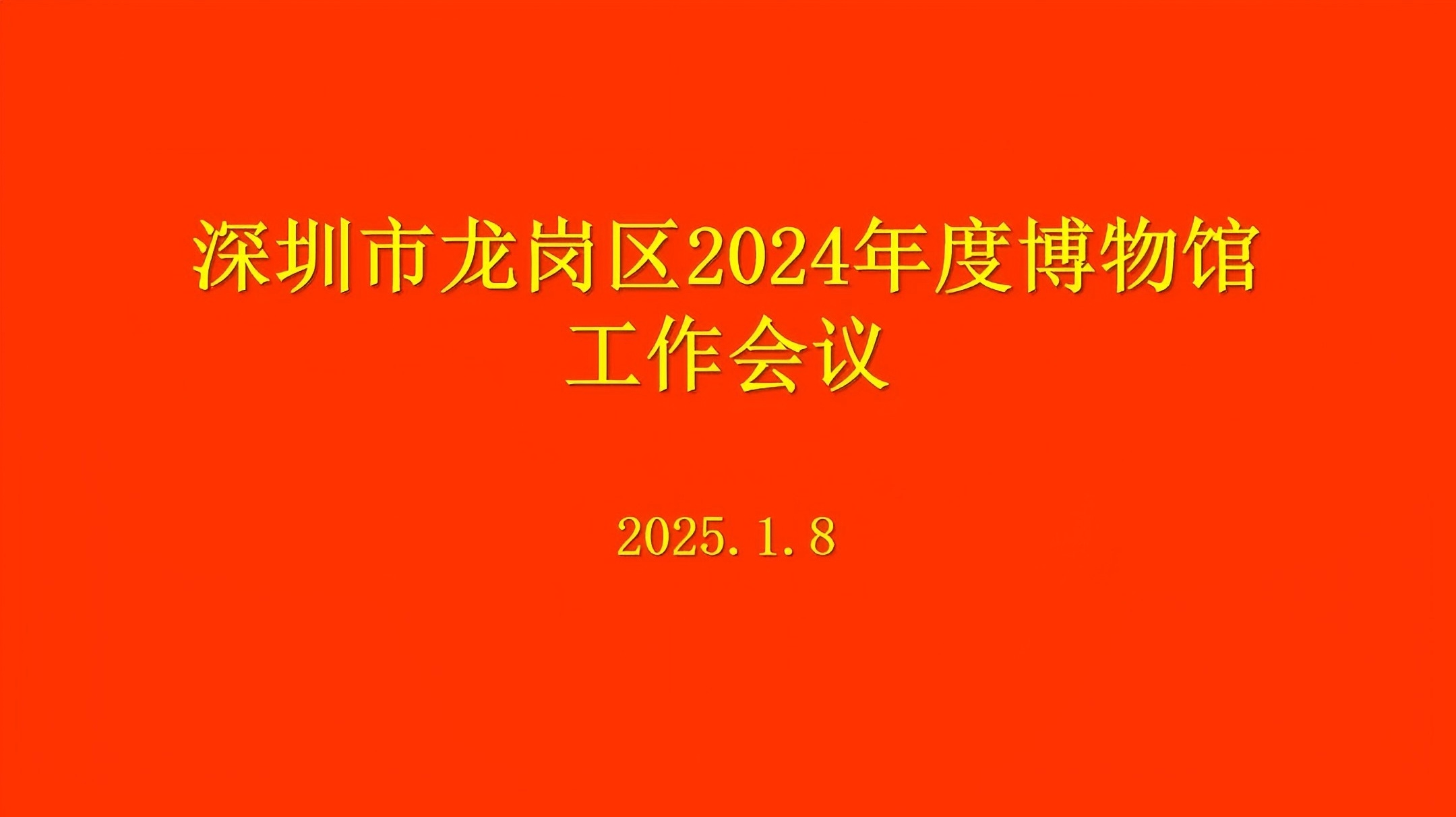 深圳市龙岗区2024年度博物馆工作会议

2025.1.8